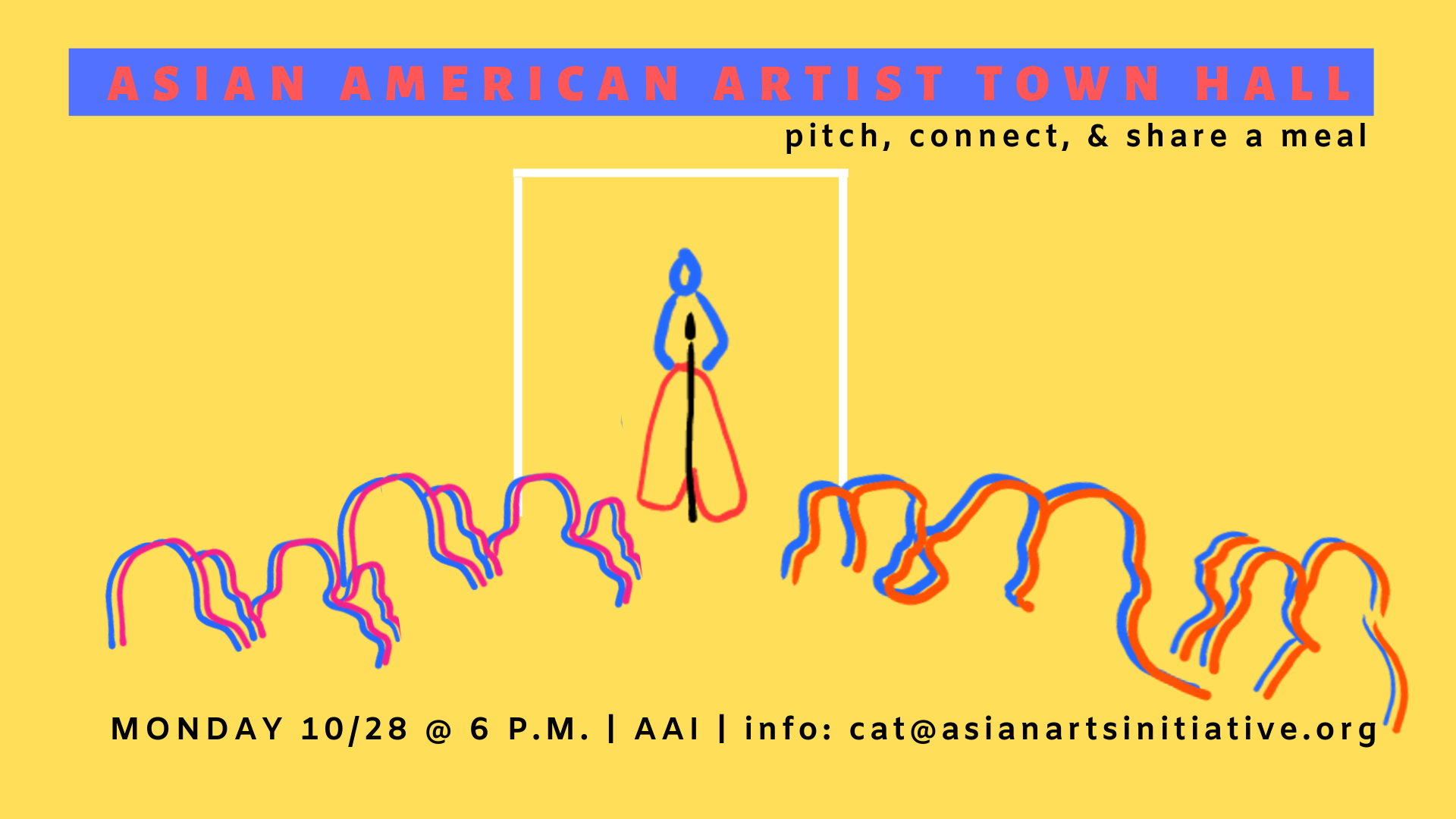 ASIAN AMERICAN ARTIST TOWN HALL

pitch, connect, & share a meal

MONDAY 10/28 @ 6 P.M. | AAI | info: cat@asianartsinitiative.org